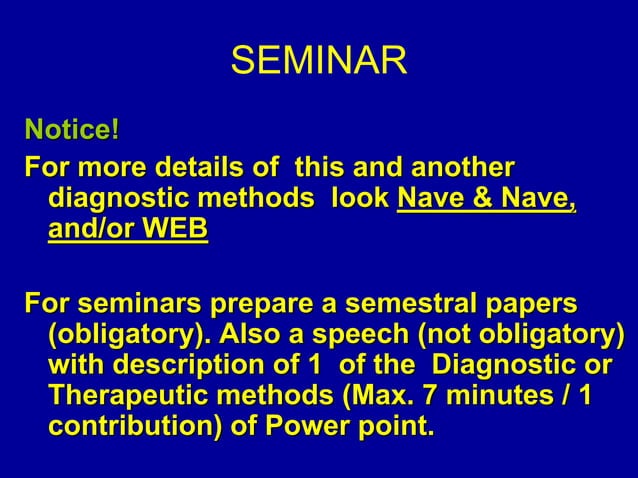 SEMINAR

Notice!

For more details of this and another diagnostic methods look Nave & Nave, and/or WEB

For seminars prepare a semestral papers (obligatory). Also a speech (not obligatory) with description of 1 of the Diagnostic or Therapeutic methods (Max. 7 minutes / 1 contribution) of Power point.